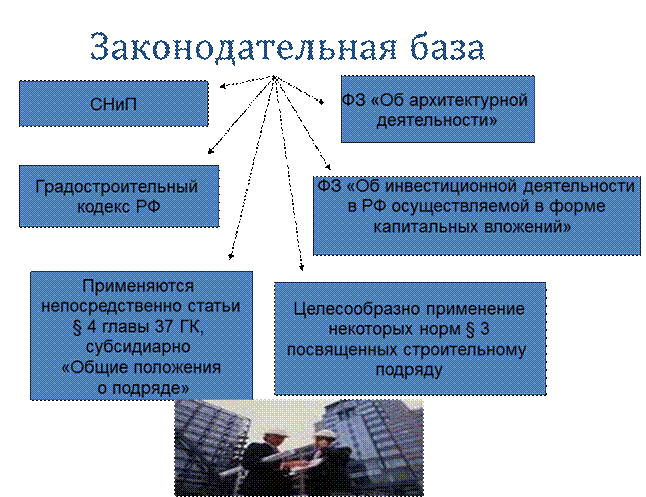 Законодательная база

СНиП

ФЗ «Об архитектурной деятельности»

Градостроительный кодекс РФ

ФЗ «Об инвестиционной деятельности в РФ осуществляемой в форме капитальных вложений»

Применяются непосредственно статьи § 4 главы 37 ГК, субсидиарно «Общие положения о подряде»

Целесообразно применение некоторых норм § 3 посвященных строительному подряду